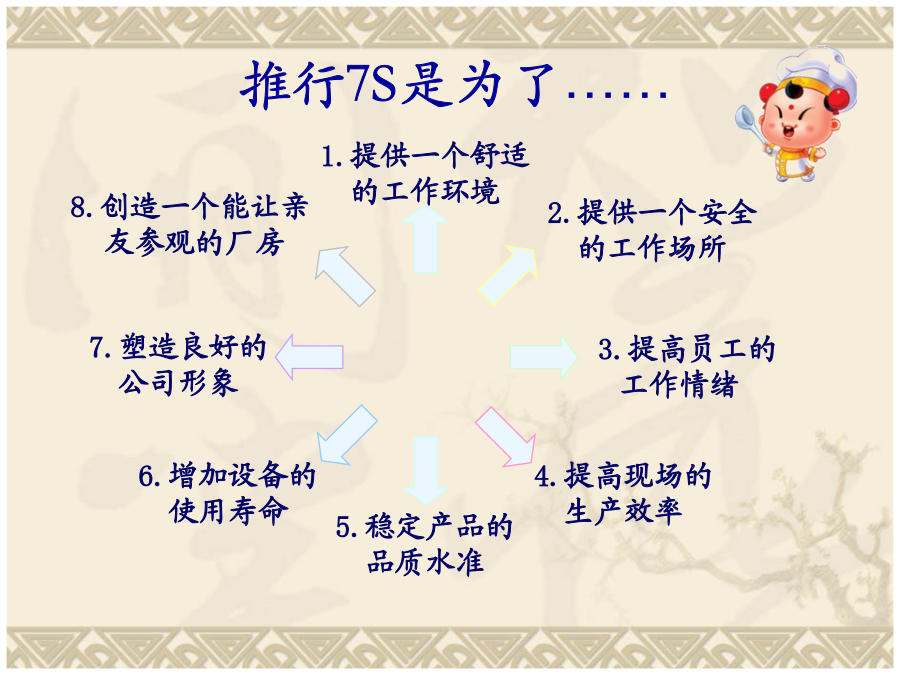 推行7S是为了……

1. 提供一个舒适的工作环境

2. 提供一个安全的工作场所

3. 提高员工的工作情绪

4. 提高现场的生产效率

5. 稳定产品的品质水准

6. 增加设备的使用寿命

7. 塑造良好的公司形象

8. 创造一个能让亲友参观的厂房